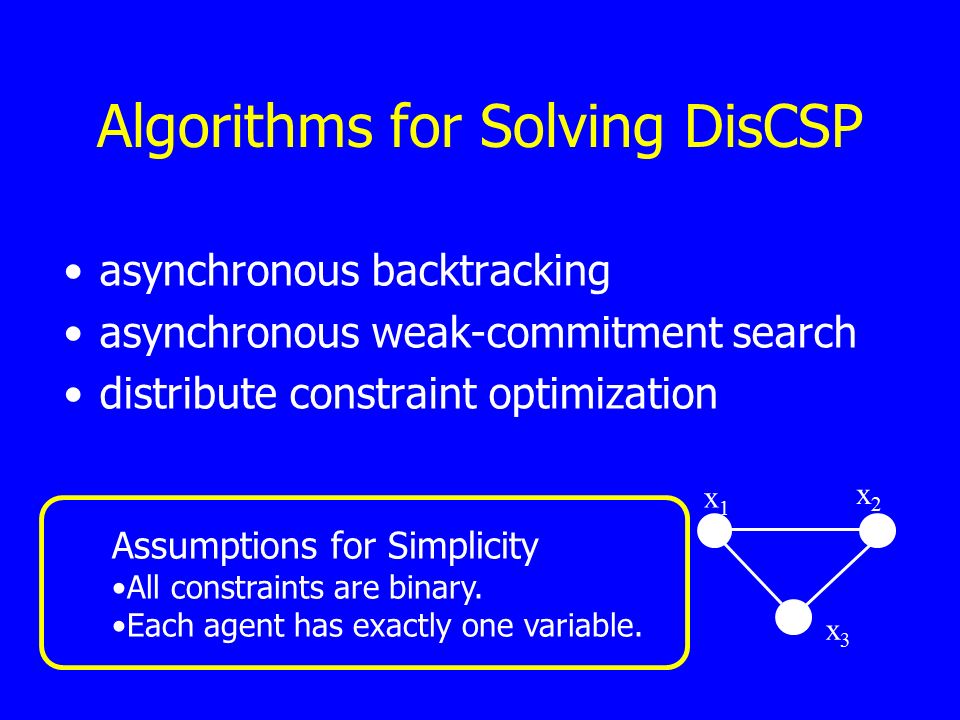 Algorithms for Solving DisCSP

• asynchronous backtracking
• asynchronous weak-commitment search
• distribute constraint optimization

Assumptions for Simplicity
•All constraints are binary.
•Each agent has exactly one variable.

$x_1$
$x_2$
$x_3$